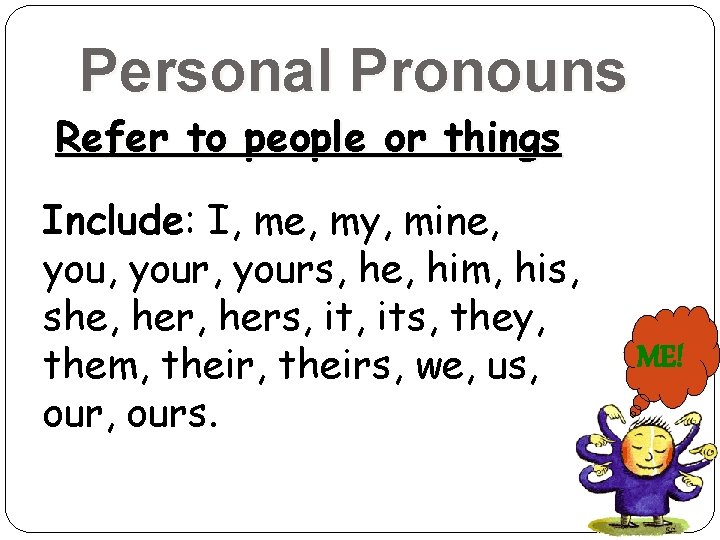 Personal Pronouns

Refer to people or things

Include: I, me, my, mine, you, your, yours, he, him, his, she, her, hers, it, its, they, them, their, theirs, we, us, our, ours.

ME!